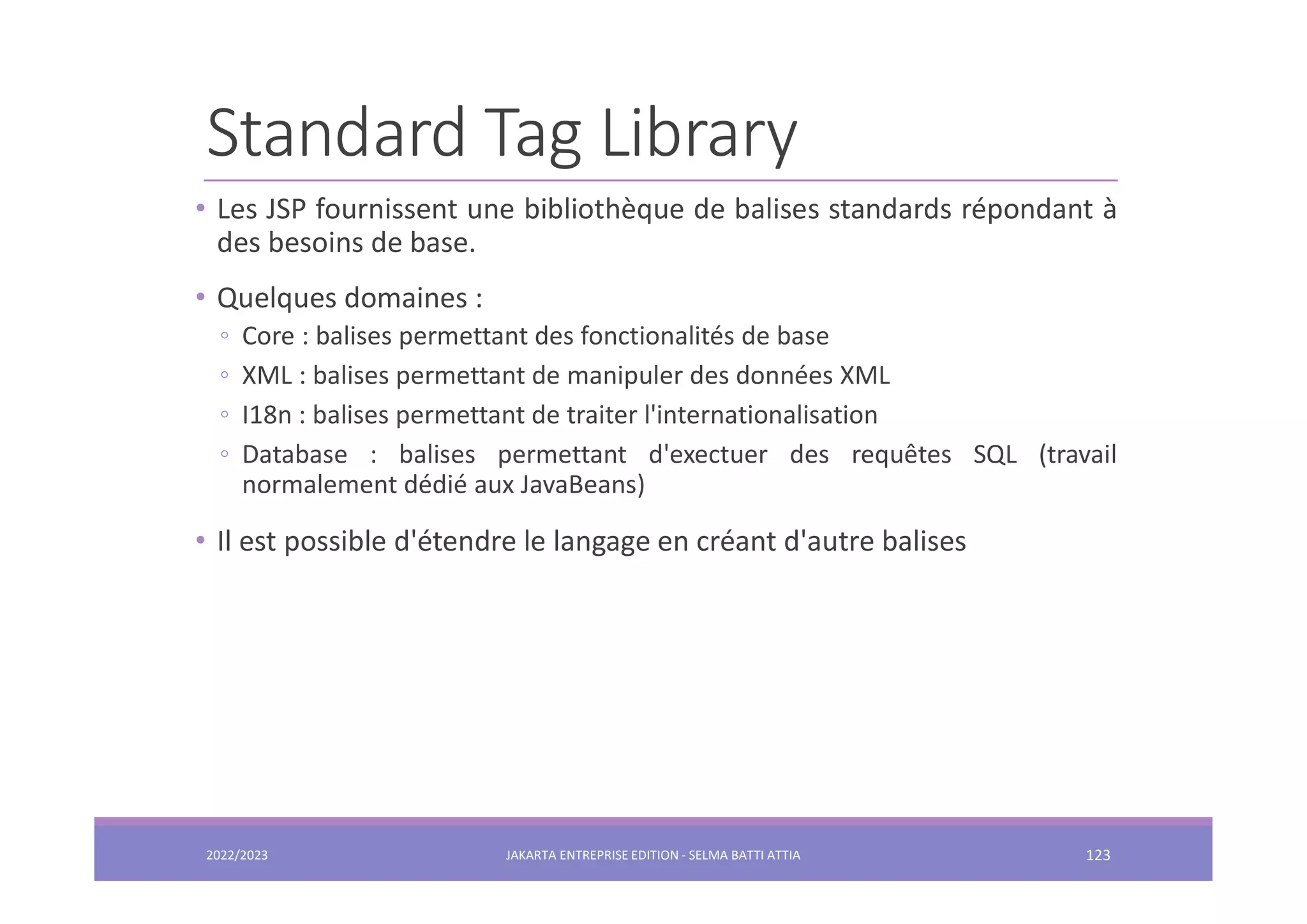 Standard Tag Library

• Les JSP fournissent une bibliothèque de balises standards répondant à des besoins de base.

• Quelques domaines :
◦ Core : balises permettant des fonctionalités de base
◦ XML : balises permettant de manipuler des données XML
◦ I18n : balises permettant de traiter l'internationalisation
◦ Database : balises permettant d'exectuer des requêtes SQL (travail normalement dédié aux JavaBeans)

• Il est possible d'étendre le langage en créant d'autre balises

2022/2023

JAKARTA ENTREPRISE EDITION - SELMA BATTI ATTIA

123